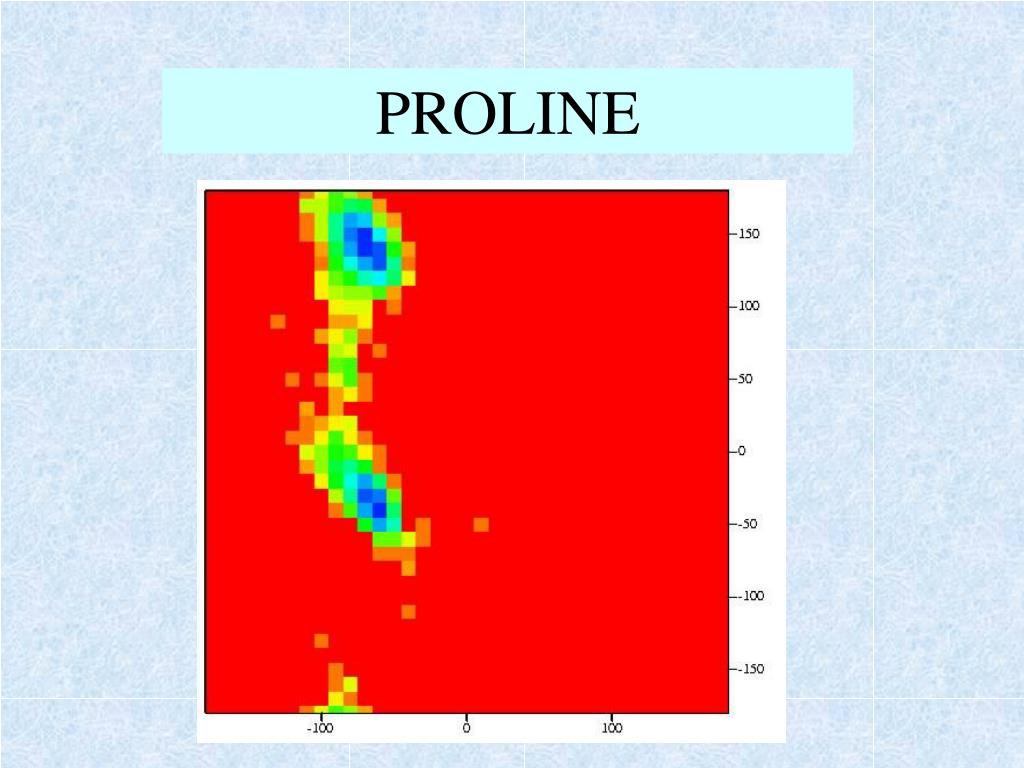 PROLINE

150
100
50
0
-50
-100
-150

-100
0
100